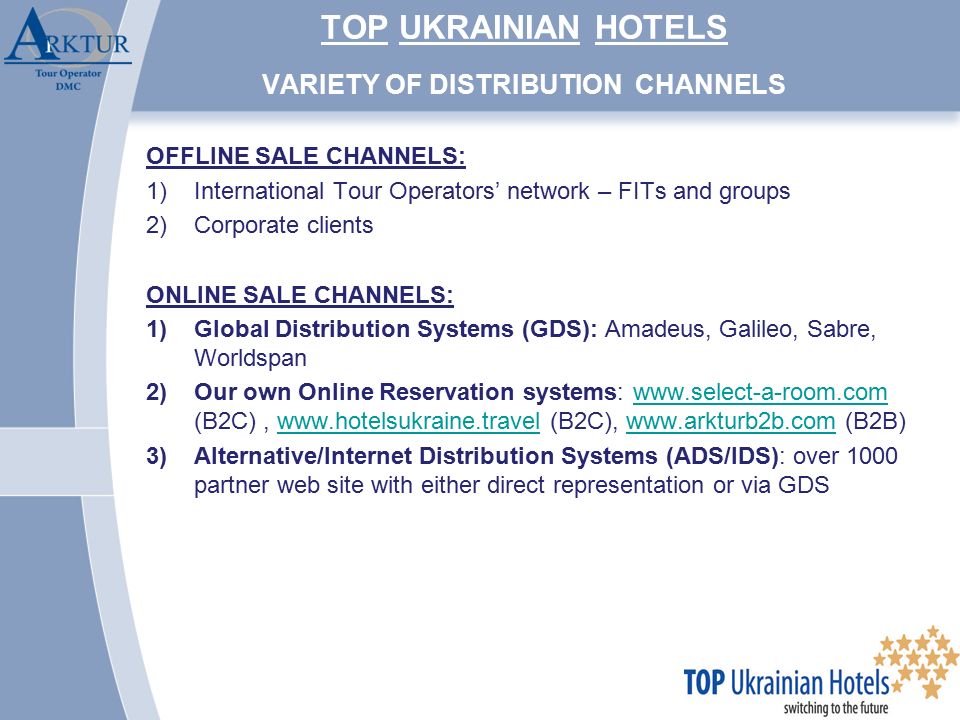 ARKTUR
Tour Operator
DMC

TOP UKRAINIAN HOTELS

VARIETY OF DISTRIBUTION CHANNELS

OFFLINE SALE CHANNELS:
1) International Tour Operators' network – FITs and groups
2) Corporate clients

ONLINE SALE CHANNELS:
1) Global Distribution Systems (GDS): Amadeus, Galileo, Sabre, Worldspan
2) Our own Online Reservation systems: www.select-a-room.com (B2C) , www.hotelsukraine.travel (B2C), www.arkturb2b.com (B2B)
3) Alternative/Internet Distribution Systems (ADS/IDS): over 1000 partner web site with either direct representation or via GDS

TOP Ukrainian Hotels
switching to the future